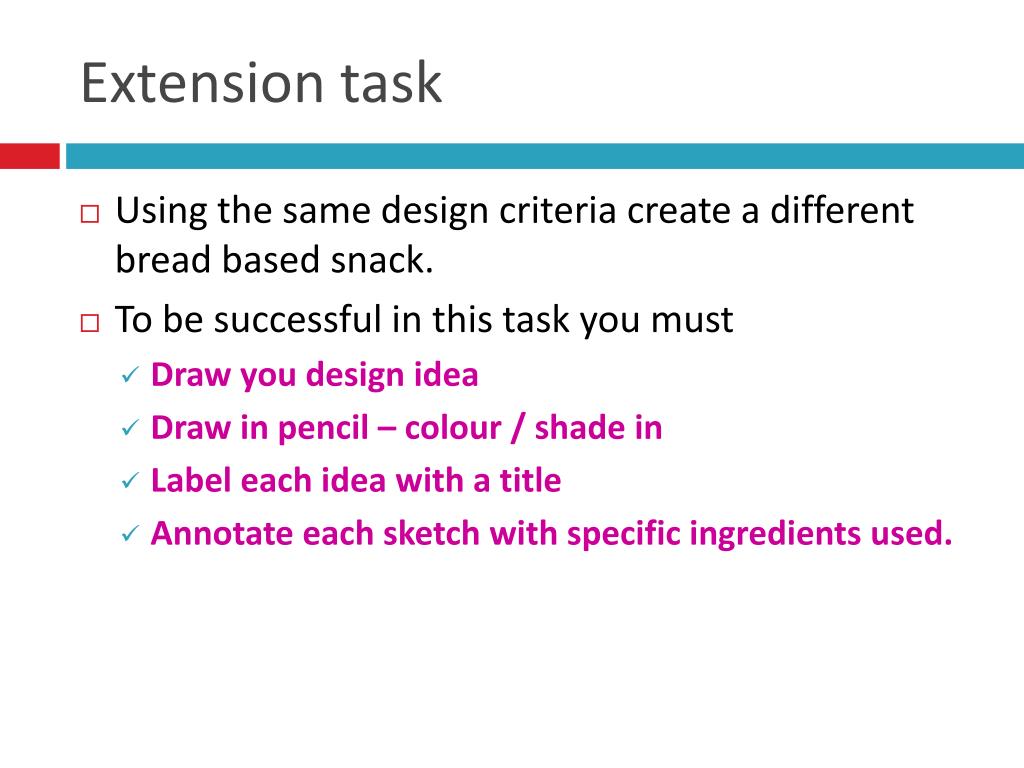 Extension task

□ Using the same design criteria create a different bread based snack.

□ To be successful in this task you must

✓ Draw you design idea

✓ Draw in pencil – colour / shade in

✓ Label each idea with a title

✓ Annotate each sketch with specific ingredients used.